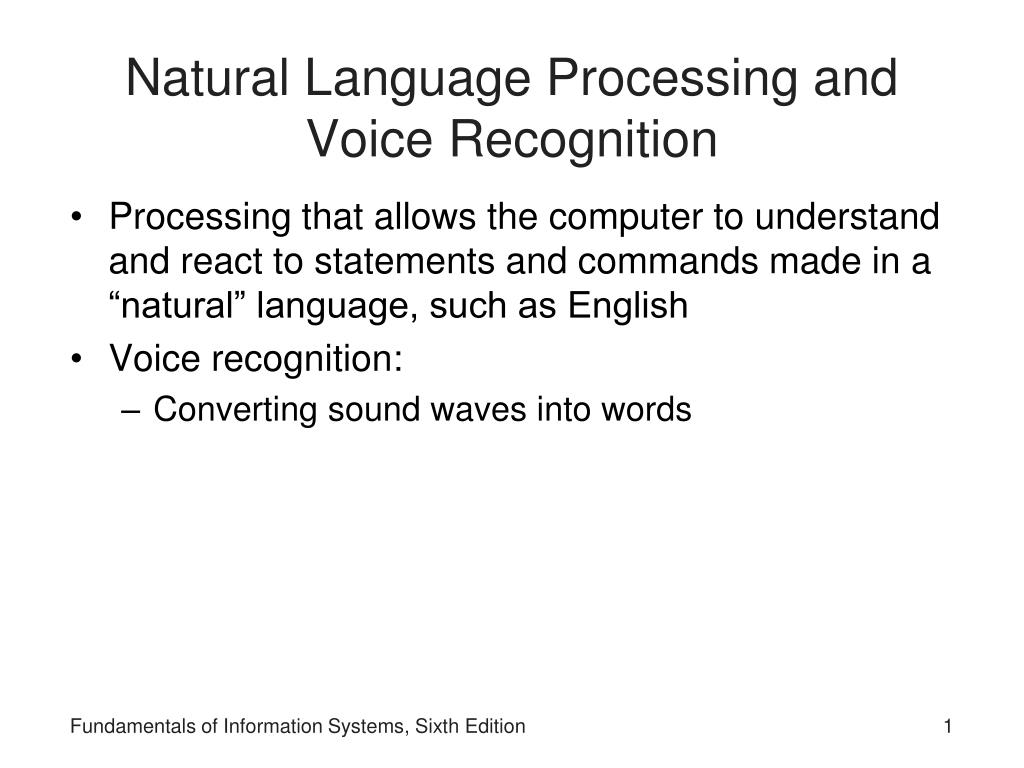 Natural Language Processing and Voice Recognition

• Processing that allows the computer to understand and react to statements and commands made in a “natural” language, such as English
• Voice recognition:
– Converting sound waves into words

Fundamentals of Information Systems, Sixth Edition

1